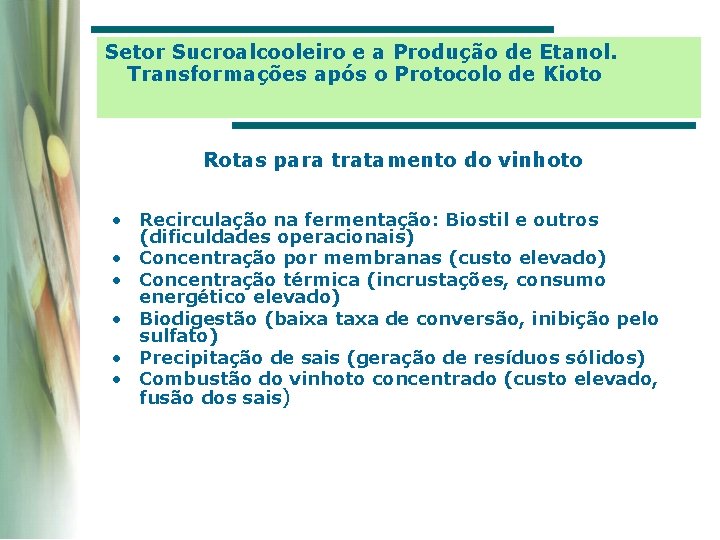 Setor Sucroalcooleiro e a Produção de Etanol. Transformações após o Protocolo de Kioto

Rotas para tratamento do vinhoto

• Recirculação na fermentação: Biostil e outros (dificuldades operacionais)
• Concentração por membranas (custo elevado)
• Concentração térmica (incrustações, consumo energético elevado)
• Biodigestão (baixa taxa de conversão, inibição pelo sulfato)
• Precipitação de sais (geração de resíduos sólidos)
• Combustão do vinhoto concentrado (custo elevado, fusão dos sais)